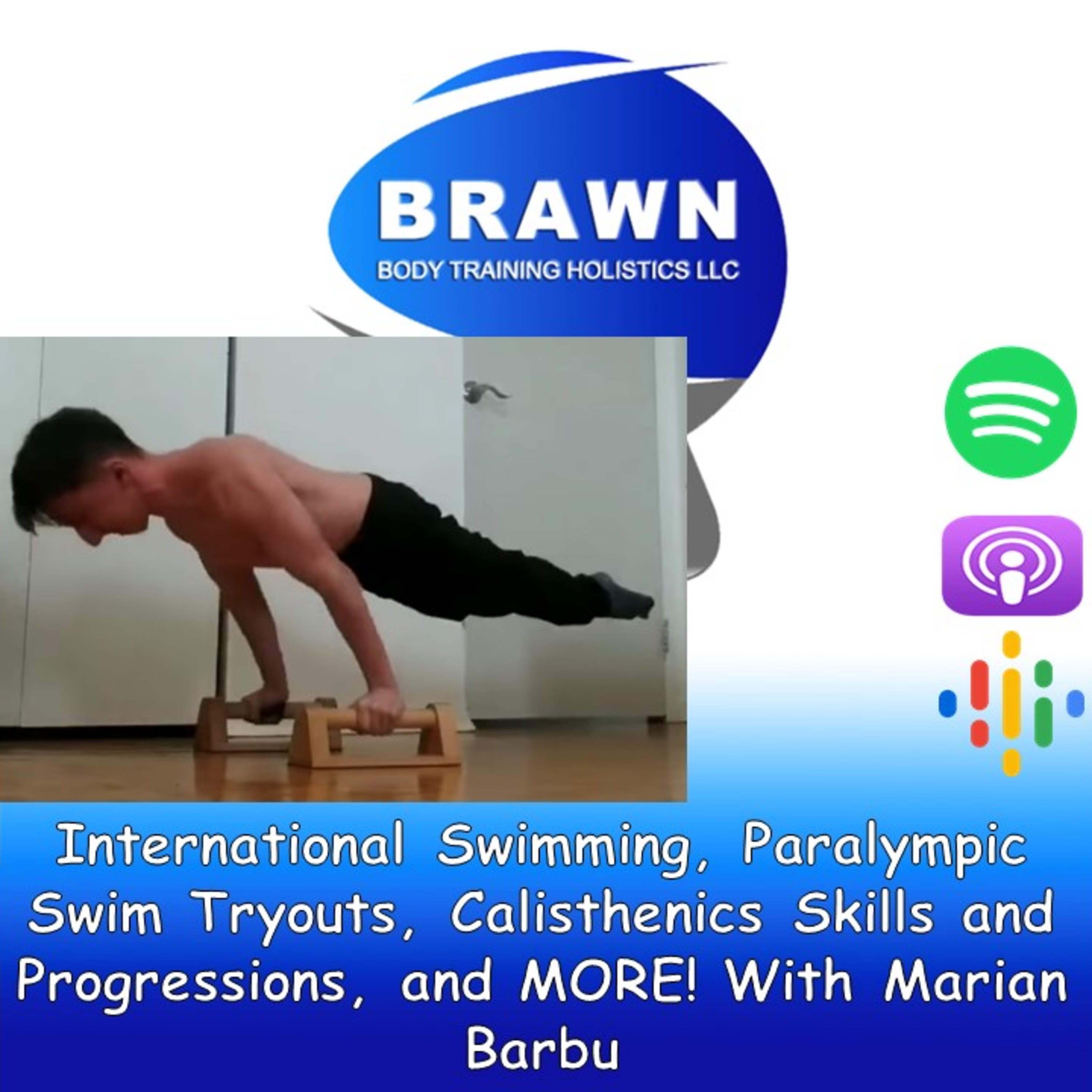 BRAWN
BODY TRAINING HOLISTICS LLC

International Swimming, Paralympic Swim Tryouts, Calisthenics Skills and Progressions, and MORE! With Marian Barbu